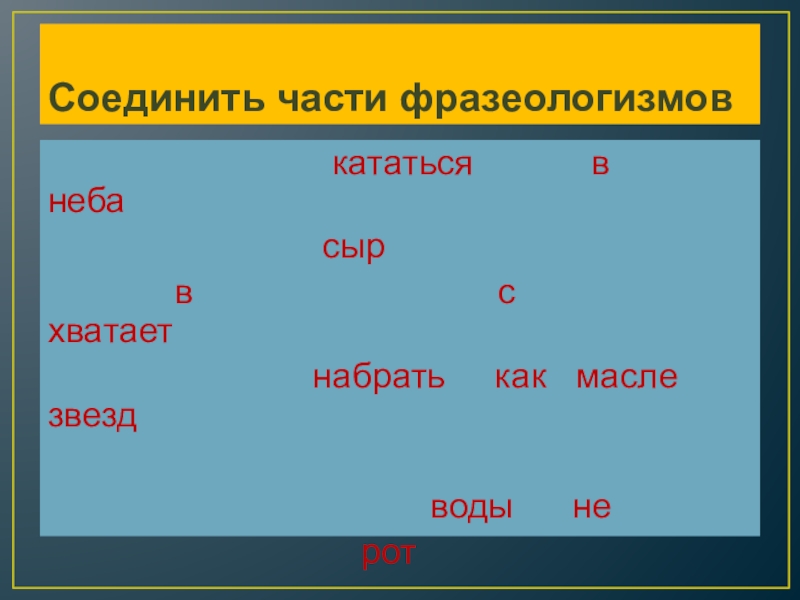 Соединить части фразеологизмов

кататься в неба

сыр

в с хватает

набрать как масле звезд

воды не

рот